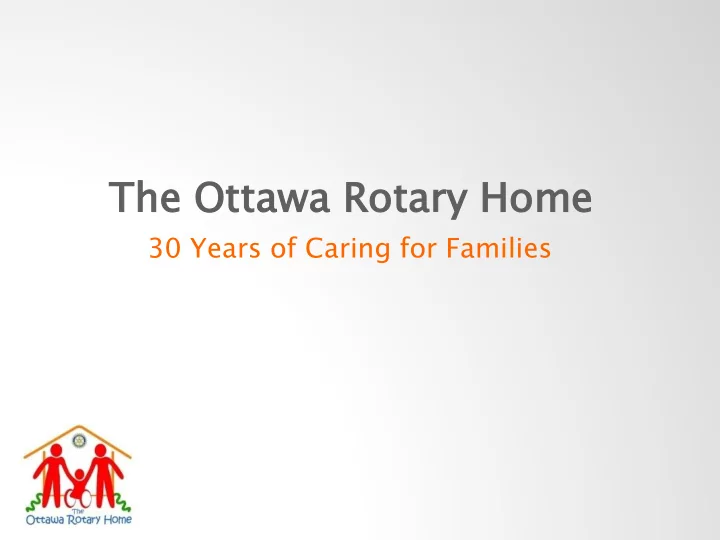 The Ottawa Rotary Home

30 Years of Caring for Families

The
Ottawa Rotary Home